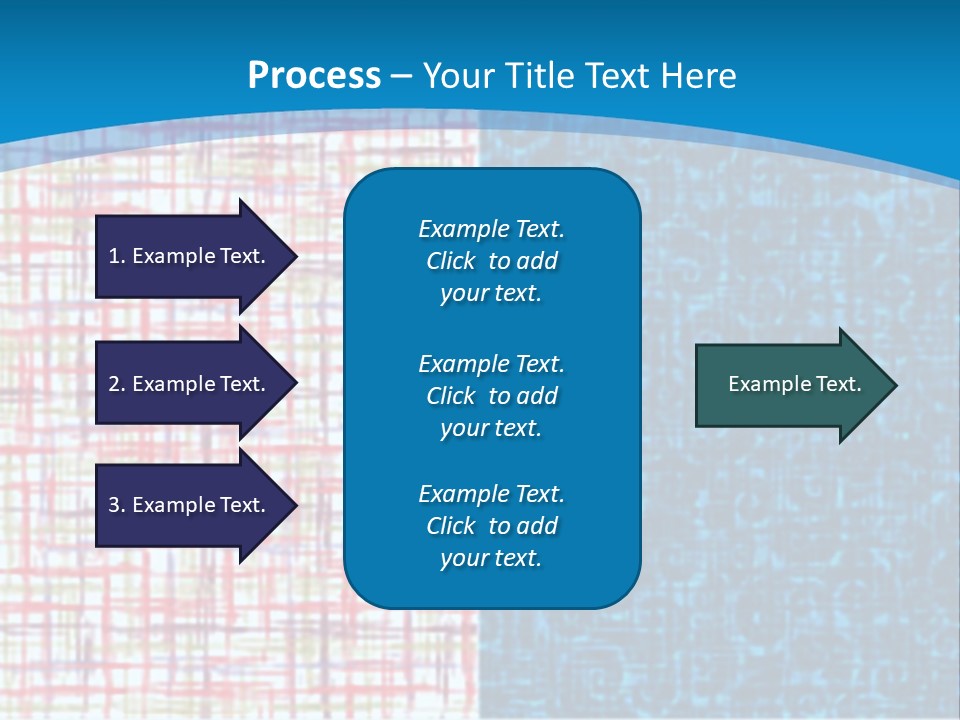 Process – Your Title Text Here

1. Example Text.

2. Example Text.

3. Example Text.

Example Text. Click to add your text.

Example Text. Click to add your text.

Example Text. Click to add your text.

Example Text.